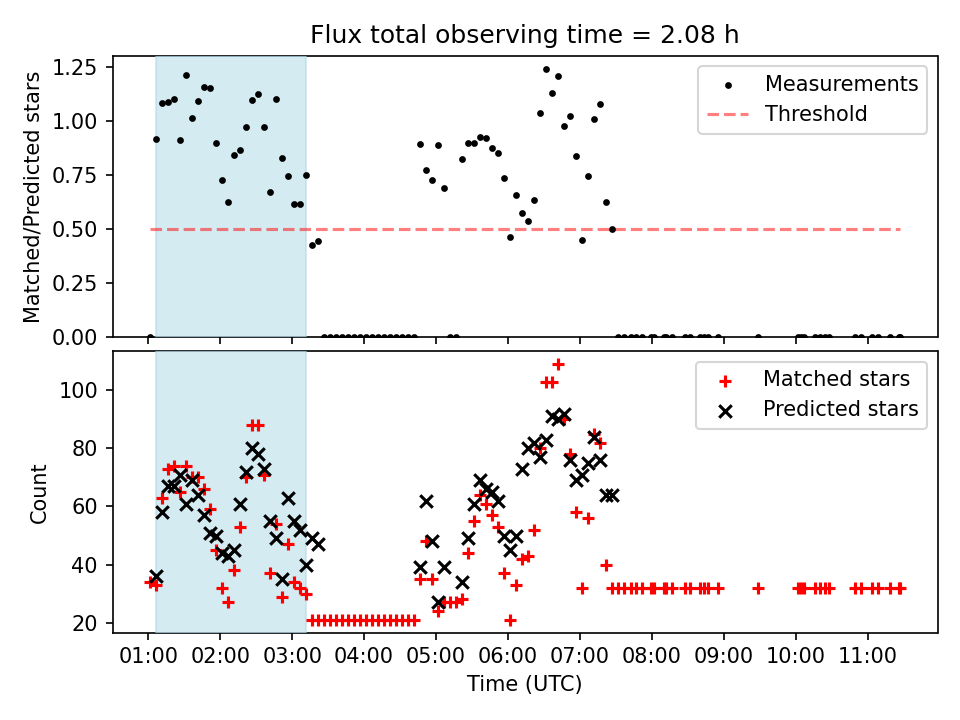 Flux total observing time = 2.08 h

Matched/Predicted stars

1.25
1.00
0.75
0.50
0.25
0.00

Measurements
Threshold

Count

100
80
60
40
20

Matched stars
Predicted stars

01:00 02:00 03:00 04:00 05:00 06:00 07:00 08:00 09:00 10:00 11:00

Time (UTC)